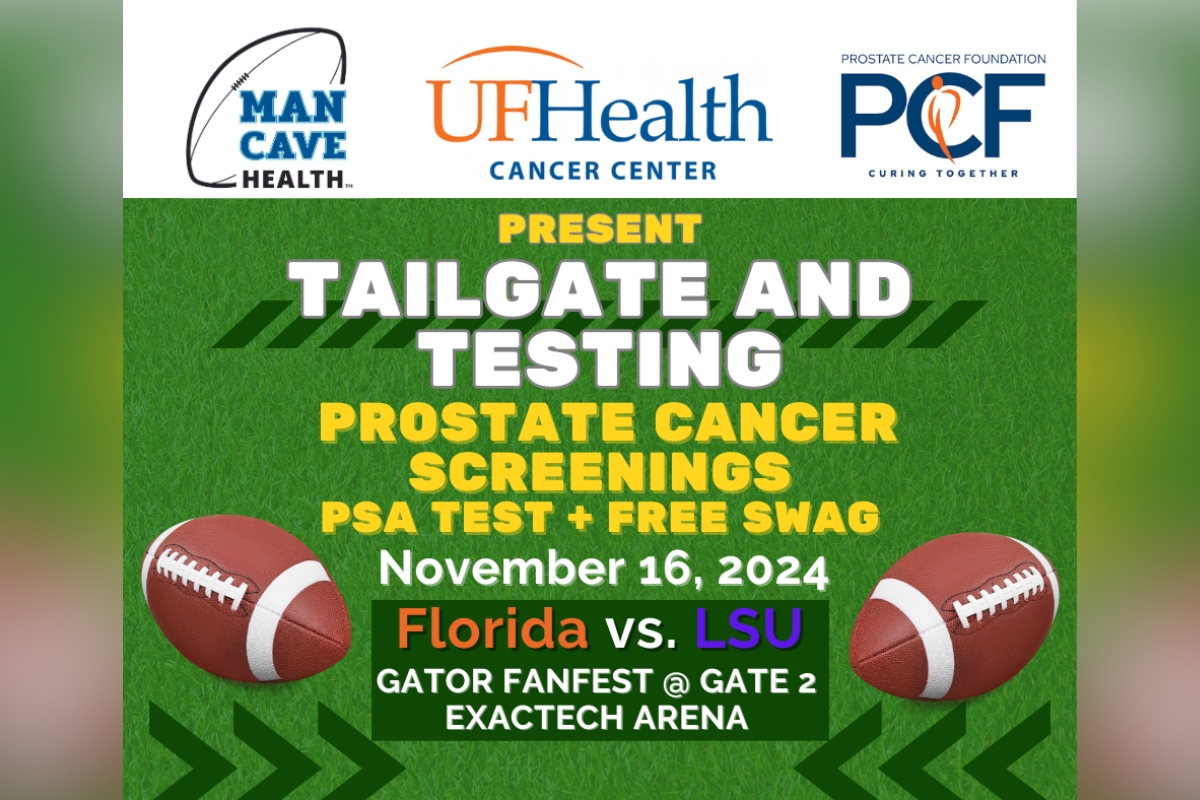 MAN CAVE HEALTH™

UFHealth
CANCER CENTER

PROSTATE CANCER FOUNDATION
PCF
CURING TOGETHER

PRESENT

TAILGATE AND TESTING

PROSTATE CANCER SCREENINGS

PSA TEST + FREE SWAG

November 16, 2024

Florida vs. LSU

GATOR FANFEST @ GATE 2
EXACTECH ARENA